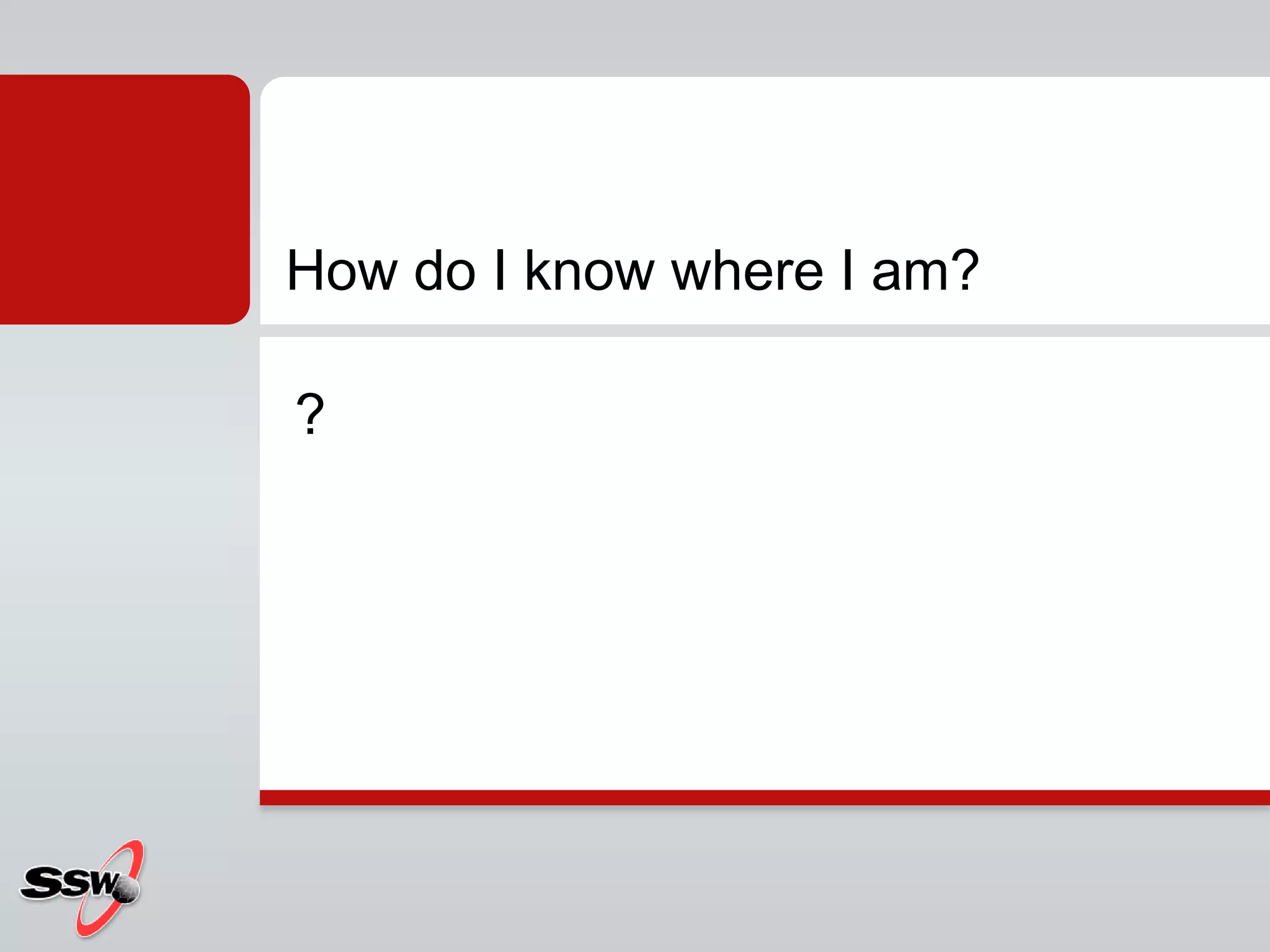 How do I know where I am?

?

SSW